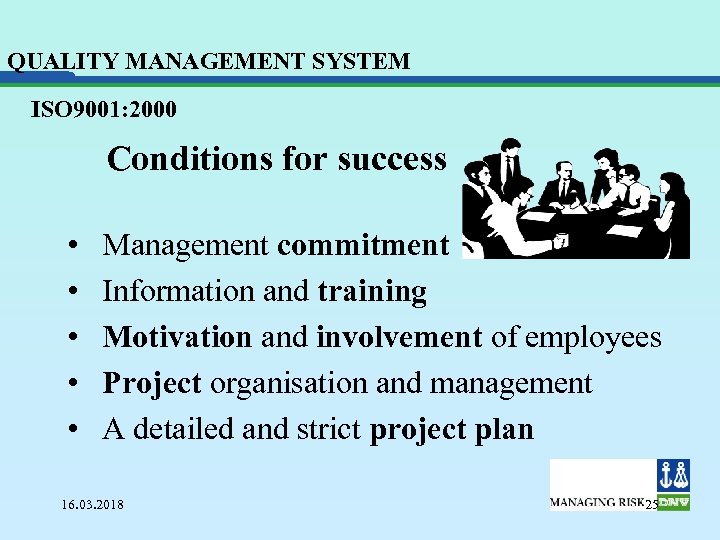 QUALITY MANAGEMENT SYSTEM

ISO9001:2000

Conditions for success

• Management commitment
• Information and training
• Motivation and involvement of employees
• Project organisation and management
• A detailed and strict project plan

16.03.2018

MANAGING RISK 25 DNV